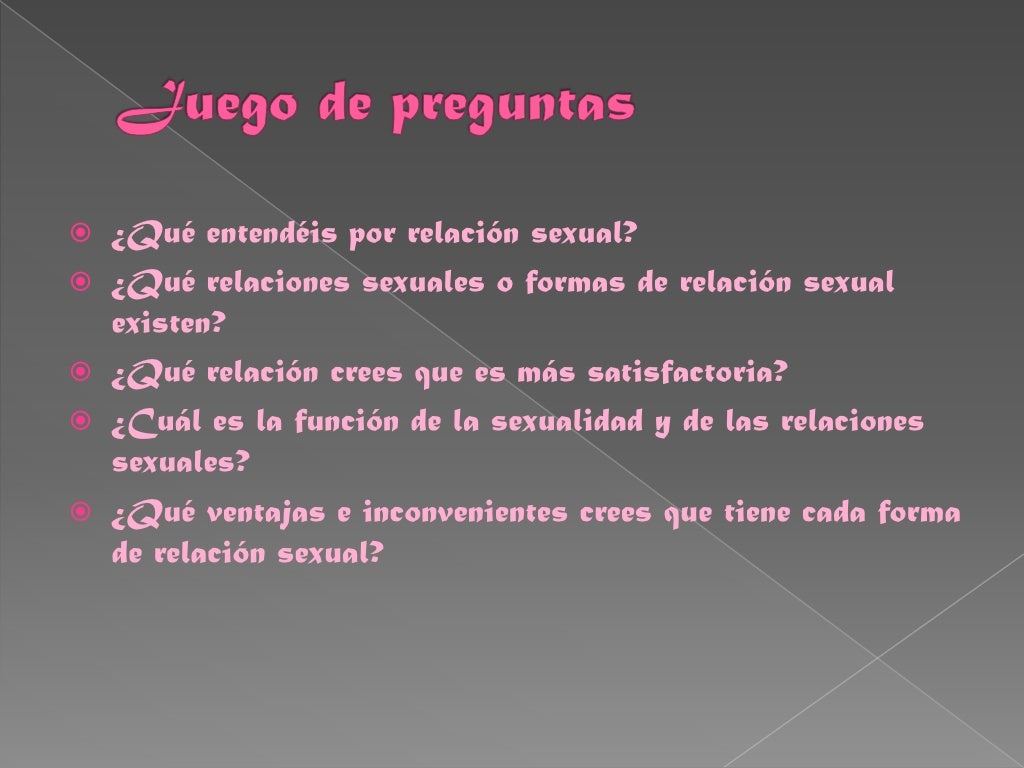 Juego de preguntas

¿Qué entendéis por relación sexual?

¿Qué relaciones sexuales o formas de relación sexual existen?

¿Qué relación crees que es más satisfactoria?

¿Cuál es la función de la sexualidad y de las relaciones sexuales?

¿Qué ventajas e inconvenientes crees que tiene cada forma de relación sexual?